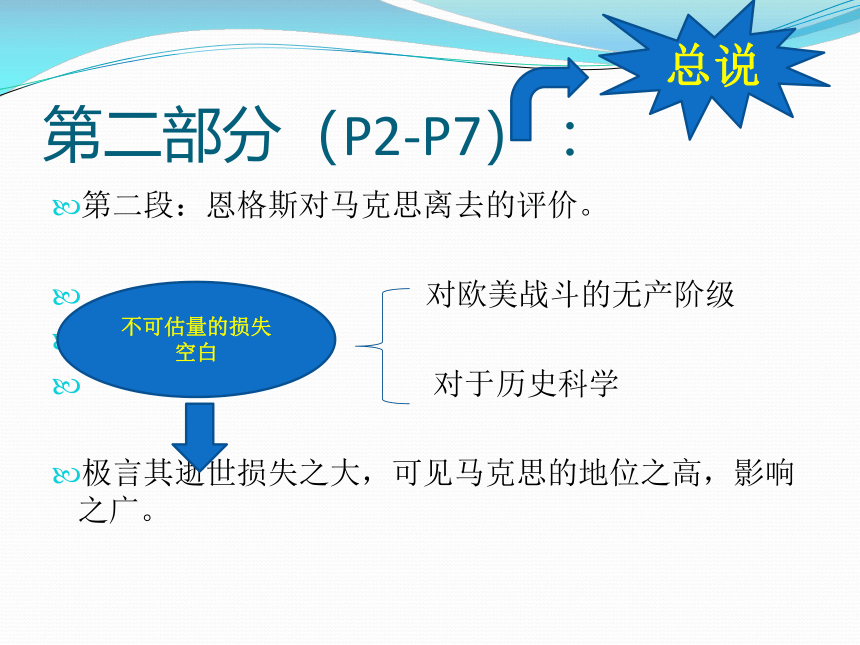 总说

第二部分（P2-P7）：

第二段：恩格斯对马克思离去的评价。

不可估量的损失
空白

对欧美战斗的无产阶级

对于历史科学

极言其逝世损失之大，可见马克思的地位之高，影响之广。